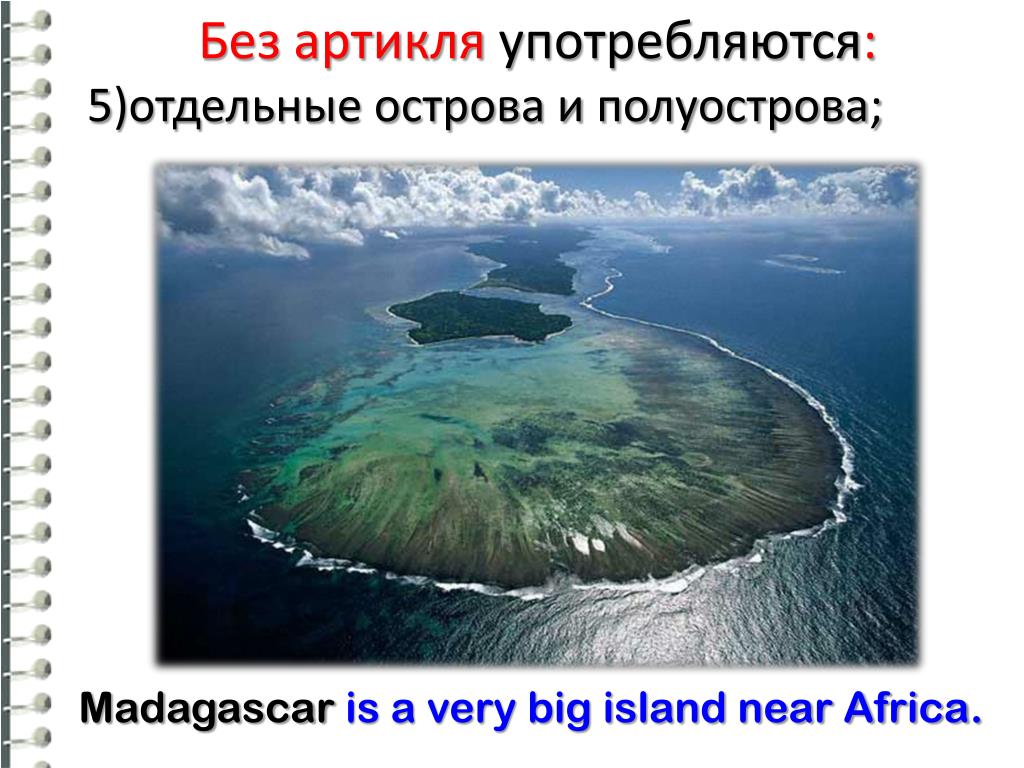 Без артикля употребляются:
5)отдельные острова и полуострова;

Madagascar is a very big island near Africa.